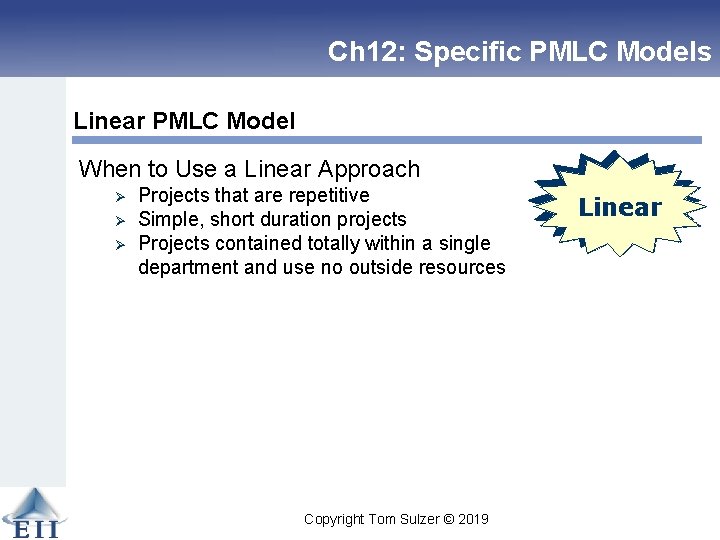 Ch12: Specific PMLC Models

Linear PMLC Model

When to Use a Linear Approach
➢ Projects that are repetitive
➢ Simple, short duration projects
➢ Projects contained totally within a single department and use no outside resources

Linear

EII

Copyright Tom Sulzer © 2019